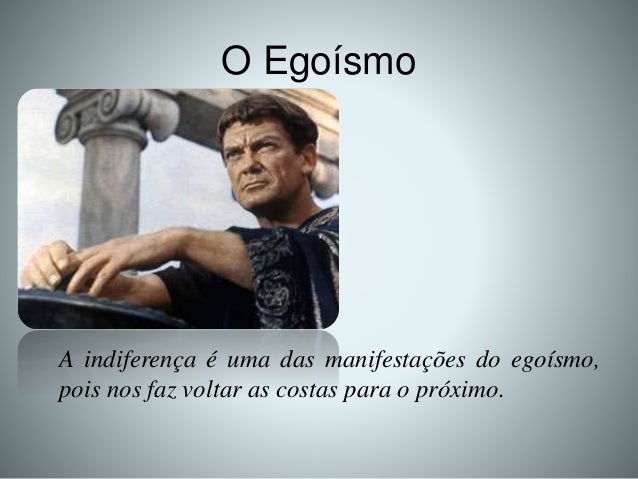 O Egoísmo

A indiferença é uma das manifestações do egoísmo, pois nos faz voltar as costas para o próximo.